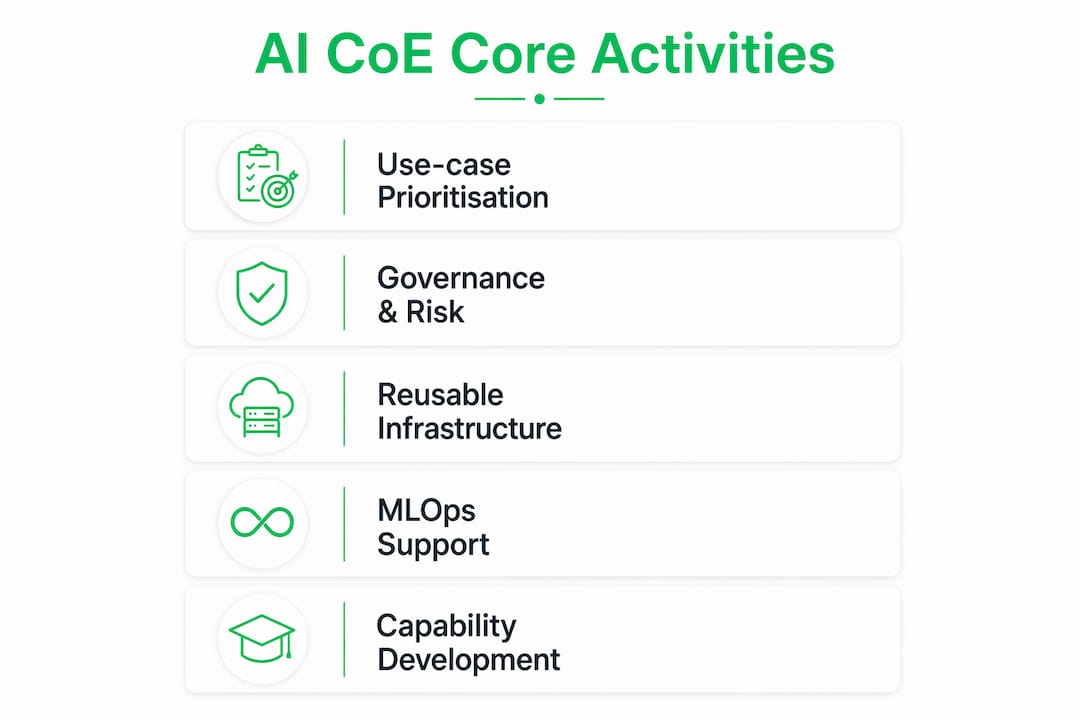 AI CoE Core Activities

Use-case Prioritisation

Governance & Risk

Reusable Infrastructure

MLOps Support

Capability Development